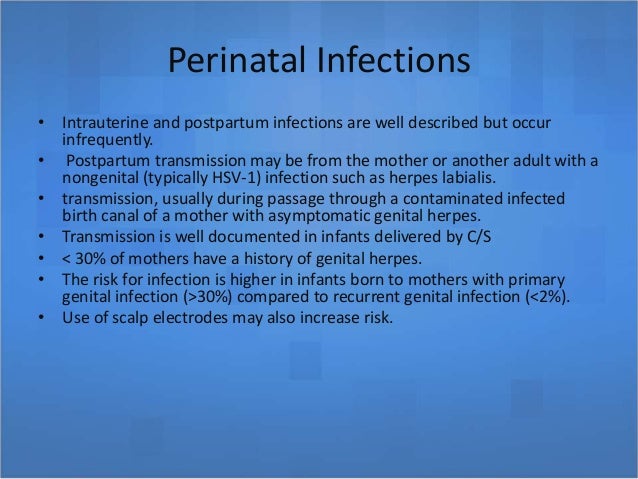 Perinatal Infections

• Intrauterine and postpartum infections are well described but occur infrequently.
• Postpartum transmission may be from the mother or another adult with a nongenital (typically HSV-1) infection such as herpes labialis.
• transmission, usually during passage through a contaminated infected birth canal of a mother with asymptomatic genital herpes.
• Transmission is well documented in infants delivered by C/S
• < 30% of mothers have a history of genital herpes.
• The risk for infection is higher in infants born to mothers with primary genital infection (>30%) compared to recurrent genital infection (<2%).
• Use of scalp electrodes may also increase risk.